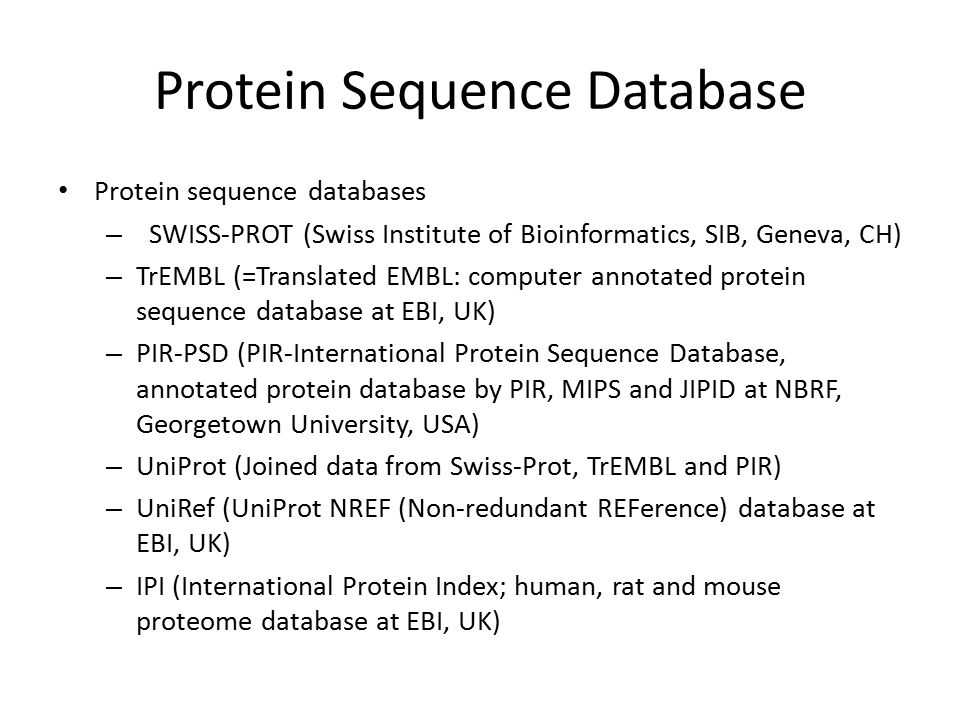 Protein Sequence Database

• Protein sequence databases
– SWISS-PROT (Swiss Institute of Bioinformatics, SIB, Geneva, CH)
– TrEMBL (=Translated EMBL: computer annotated protein sequence database at EBI, UK)
– PIR-PSD (PIR-International Protein Sequence Database, annotated protein database by PIR, MIPS and JIPID at NBRF, Georgetown University, USA)
– UniProt (Joined data from Swiss-Prot, TrEMBL and PIR)
– UniRef (UniProt NREF (Non-redundant REFerence) database at EBI, UK)
– IPI (International Protein Index; human, rat and mouse proteome database at EBI, UK)